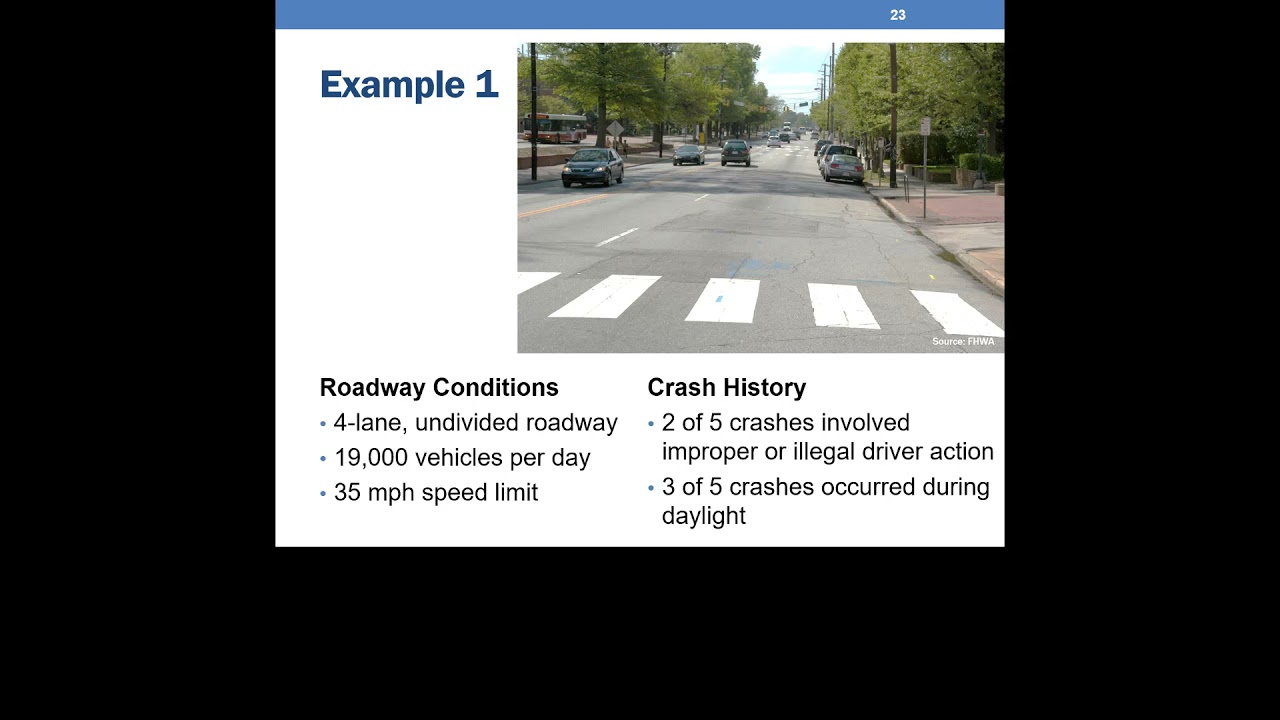 23

Example 1

Source: FHWA

Roadway Conditions
• 4-lane, undivided roadway
• 19,000 vehicles per day
• 35 mph speed limit

Crash History
• 2 of 5 crashes involved improper or illegal driver action
• 3 of 5 crashes occurred during daylight